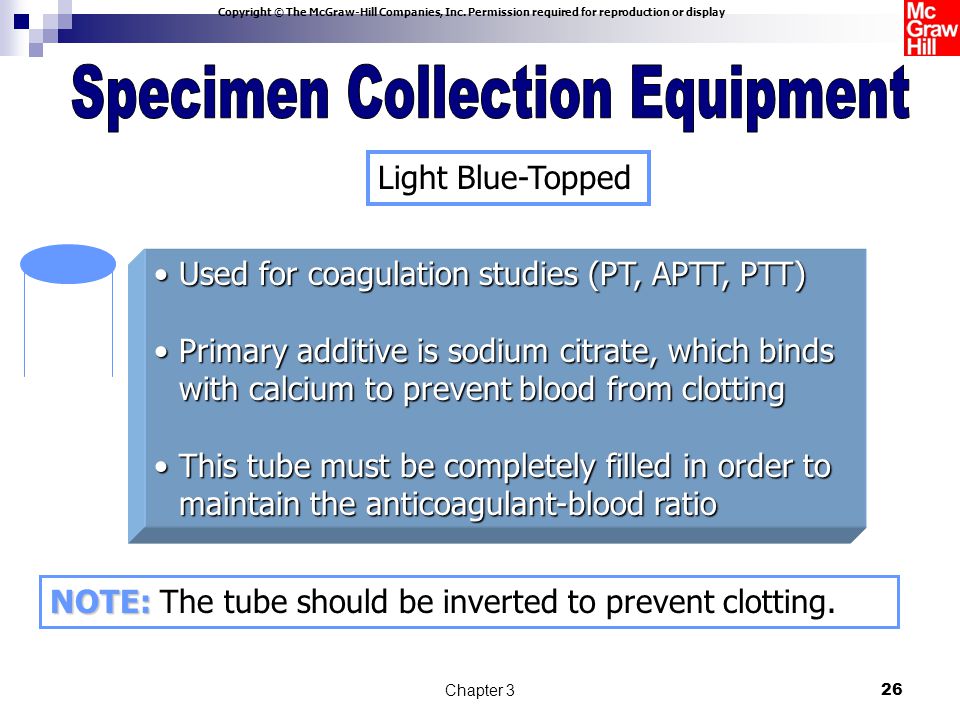 Copyright © The McGraw-Hill Companies, Inc. Permission required for reproduction or display

Mc Graw Hill

Specimen Collection Equipment

Light Blue-Topped

• Used for coagulation studies (PT, APTT, PTT)

• Primary additive is sodium citrate, which binds with calcium to prevent blood from clotting

• This tube must be completely filled in order to maintain the anticoagulant-blood ratio

NOTE: The tube should be inverted to prevent clotting.

Chapter 3

26